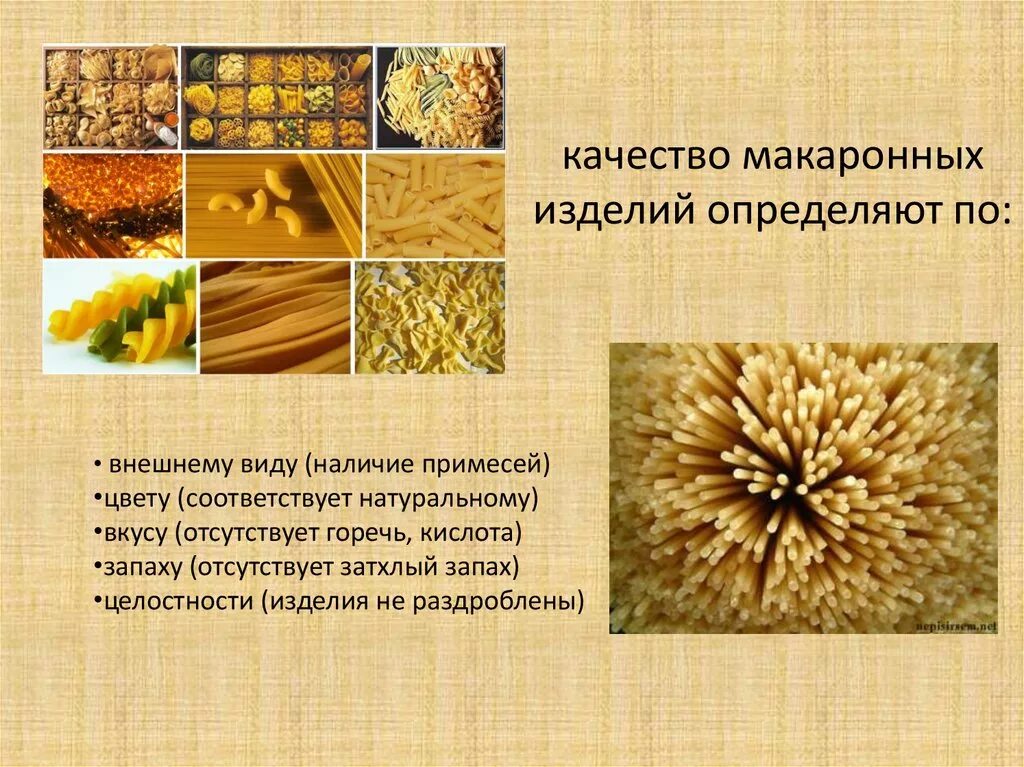 качество макаронных изделий определяют по:

• внешнему виду (наличие примесей)
•цвету (соответствует натуральному)
•вкусу (отсутствует горечь, кислота)
•запаху (отсутствует затхлый запах)
•целостности (изделия не раздроблены)

nepisirsem.net